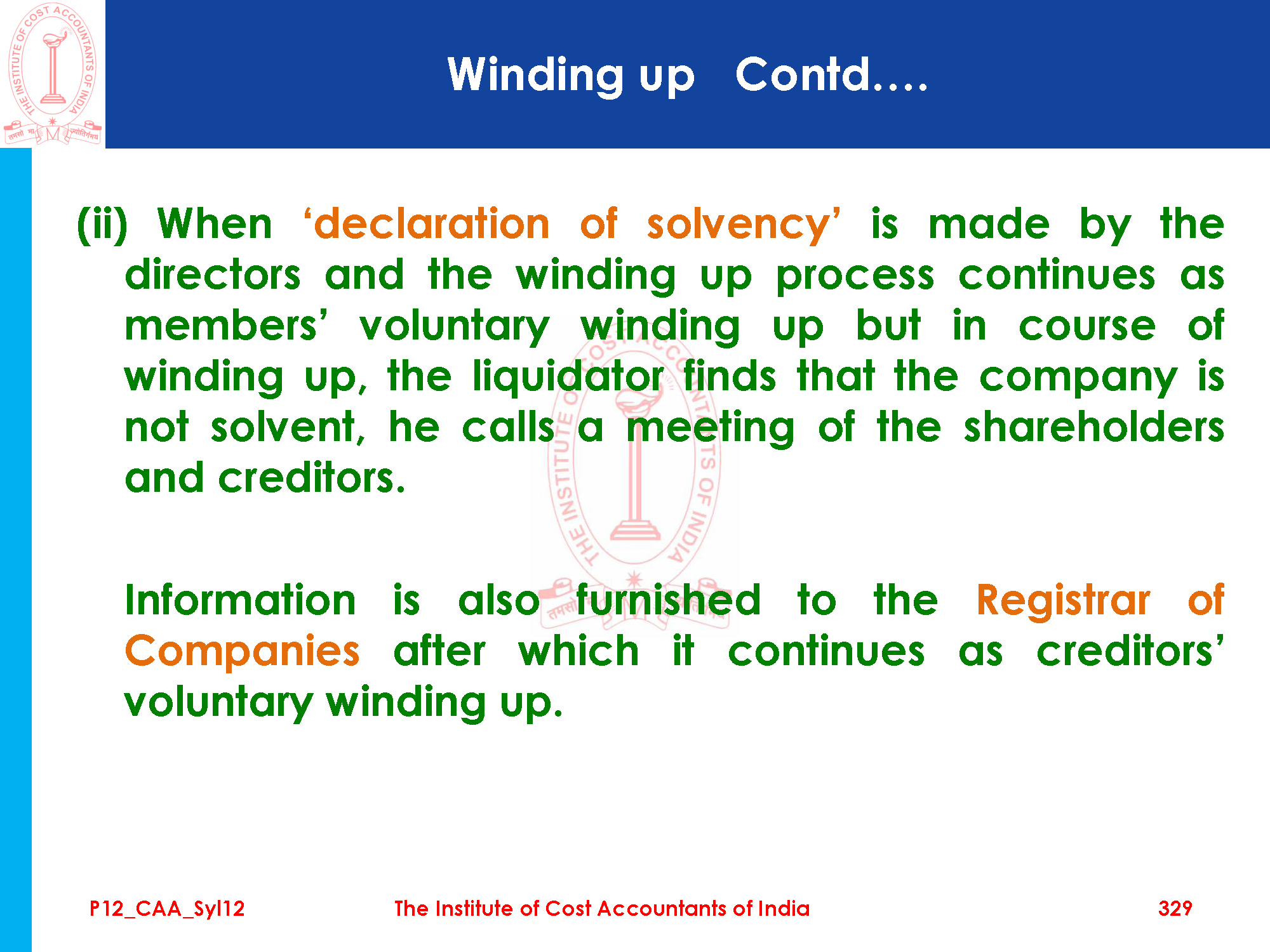 THE INSTITUTE OF COST ACCOUNTANTS OF INDIA

तमसो मा ज्योतिर्गमय

Winding up Contd….

(ii) When ‘declaration of solvency’ is made by the directors and the winding up process continues as members’ voluntary winding up but in course of winding up, the liquidator finds that the company is not solvent, he calls a meeting of the shareholders and creditors.

Information is also furnished to the Registrar of Companies after which it continues as creditors’ voluntary winding up.

P12_CAA_Syl12 The Institute of Cost Accountants of India 329